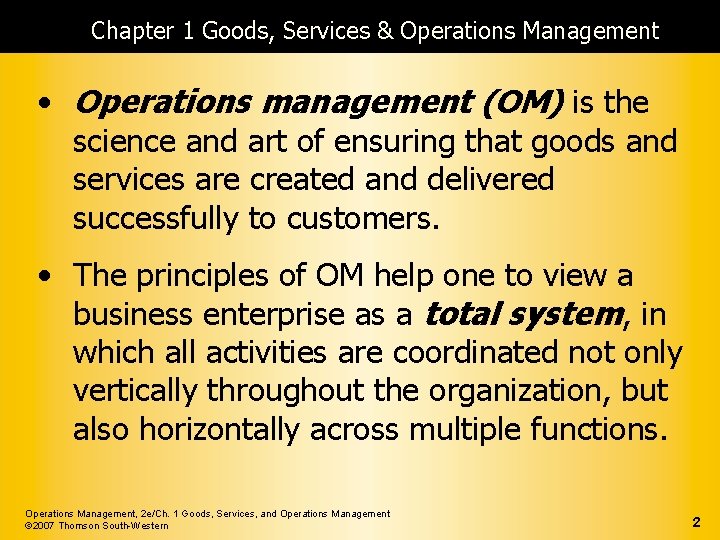 Chapter 1 Goods, Services & Operations Management

• Operations management (OM) is the science and art of ensuring that goods and services are created and delivered successfully to customers.

• The principles of OM help one to view a business enterprise as a total system, in which all activities are coordinated not only vertically throughout the organization, but also horizontally across multiple functions.

Operations Management, 2e/Ch. 1 Goods, Services, and Operations Management
©2007 Thomson South-Western

2